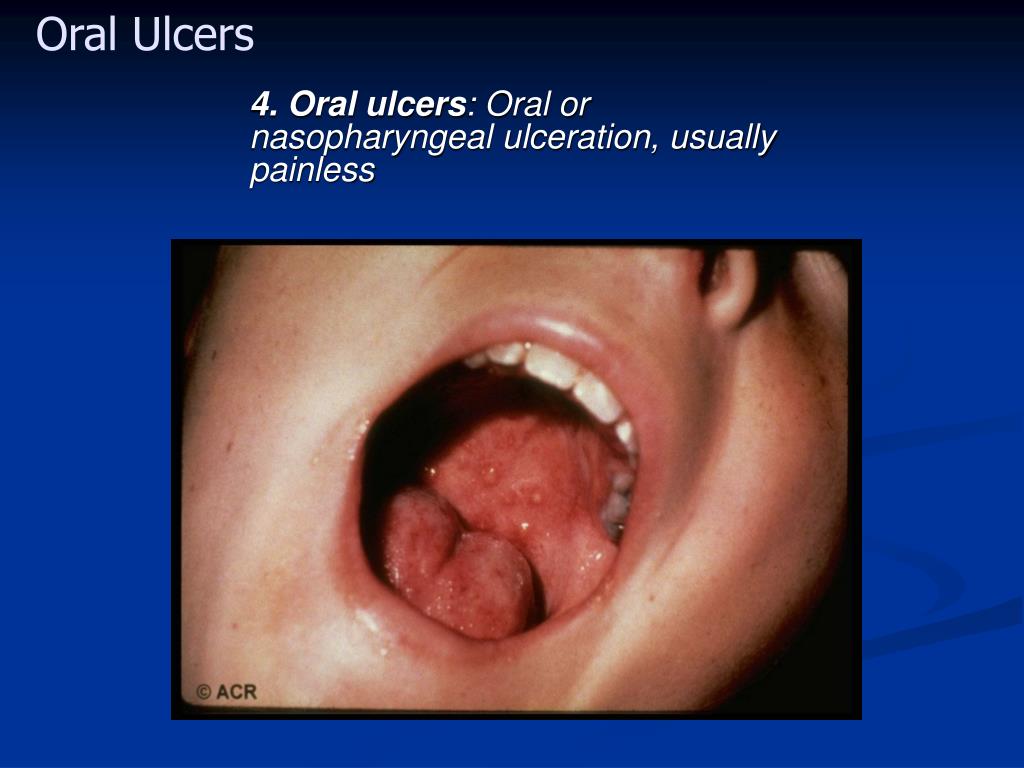 Oral Ulcers

4. Oral ulcers: Oral or nasopharyngeal ulceration, usually painless

© ACR